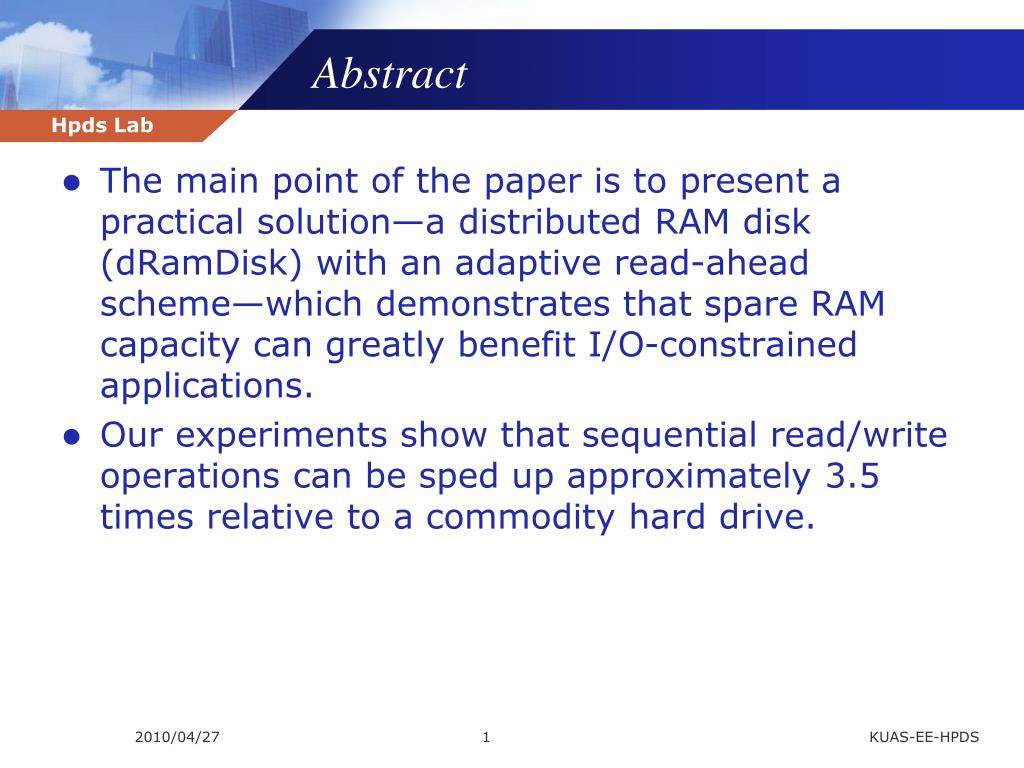 Abstract

Hpds Lab

● The main point of the paper is to present a practical solution—a distributed RAM disk (dRamDisk) with an adaptive read-ahead scheme—which demonstrates that spare RAM capacity can greatly benefit I/O-constrained applications.

● Our experiments show that sequential read/write operations can be sped up approximately 3.5 times relative to a commodity hard drive.

2010/04/27

1

KUAS-EE-HPDS